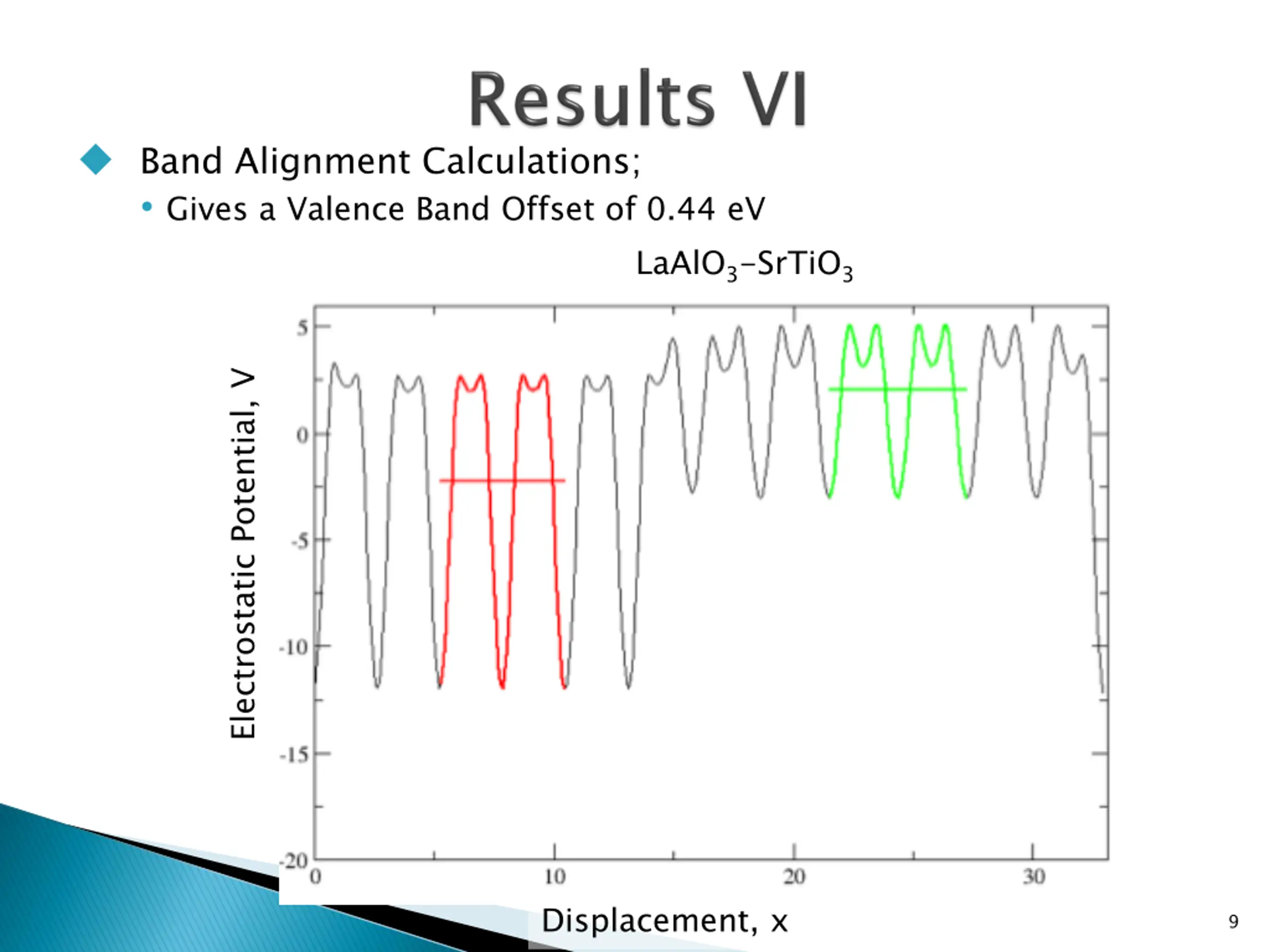 Results VI

Band Alignment Calculations;

• Gives a Valence Band Offset of 0.44 eV

$LaAlO_3$–$SrTiO_3$

Electrostatic Potential, V

5
0
-5
-10
-15
-20

0
10
20
30

Displacement, x

9